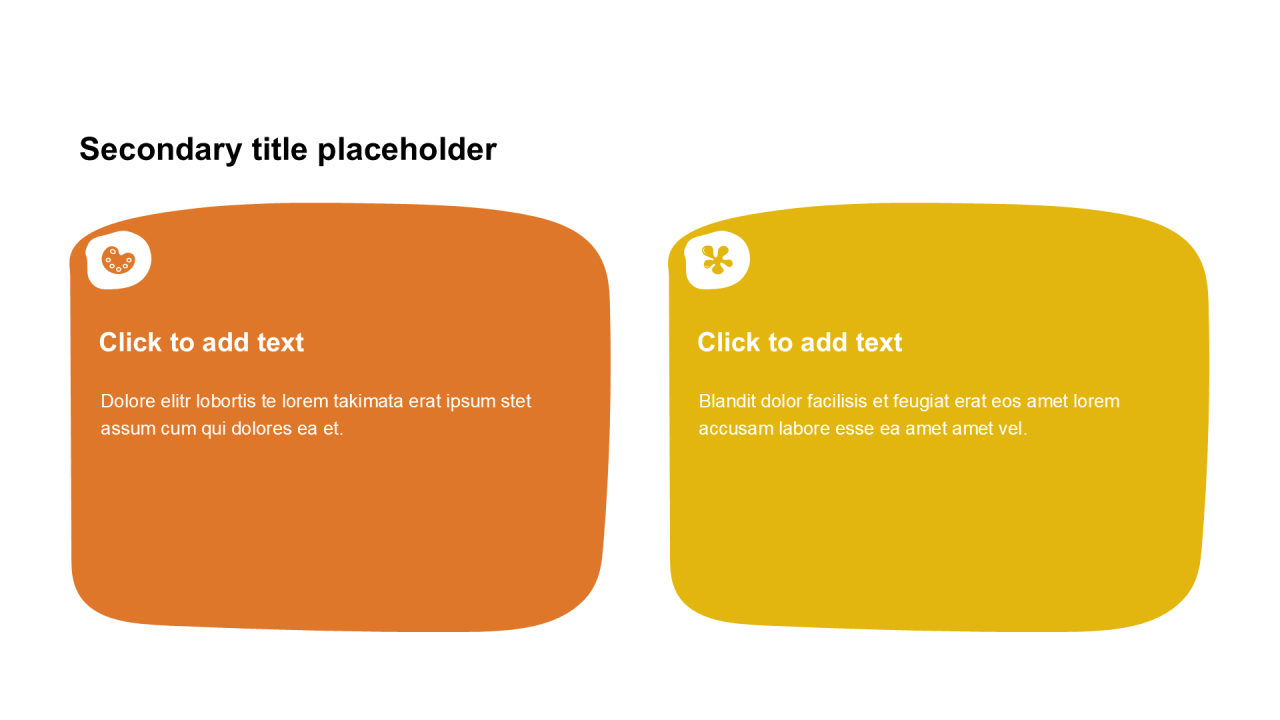 Secondary title placeholder

Click to add text

Dolore elitr lobortis te lorem takimata erat ipsum stet assum cum qui dolores ea et.

Click to add text

Blandit dolor facilisis et feugiat erat eos amet lorem accusam labore esse ea amet amet vel.